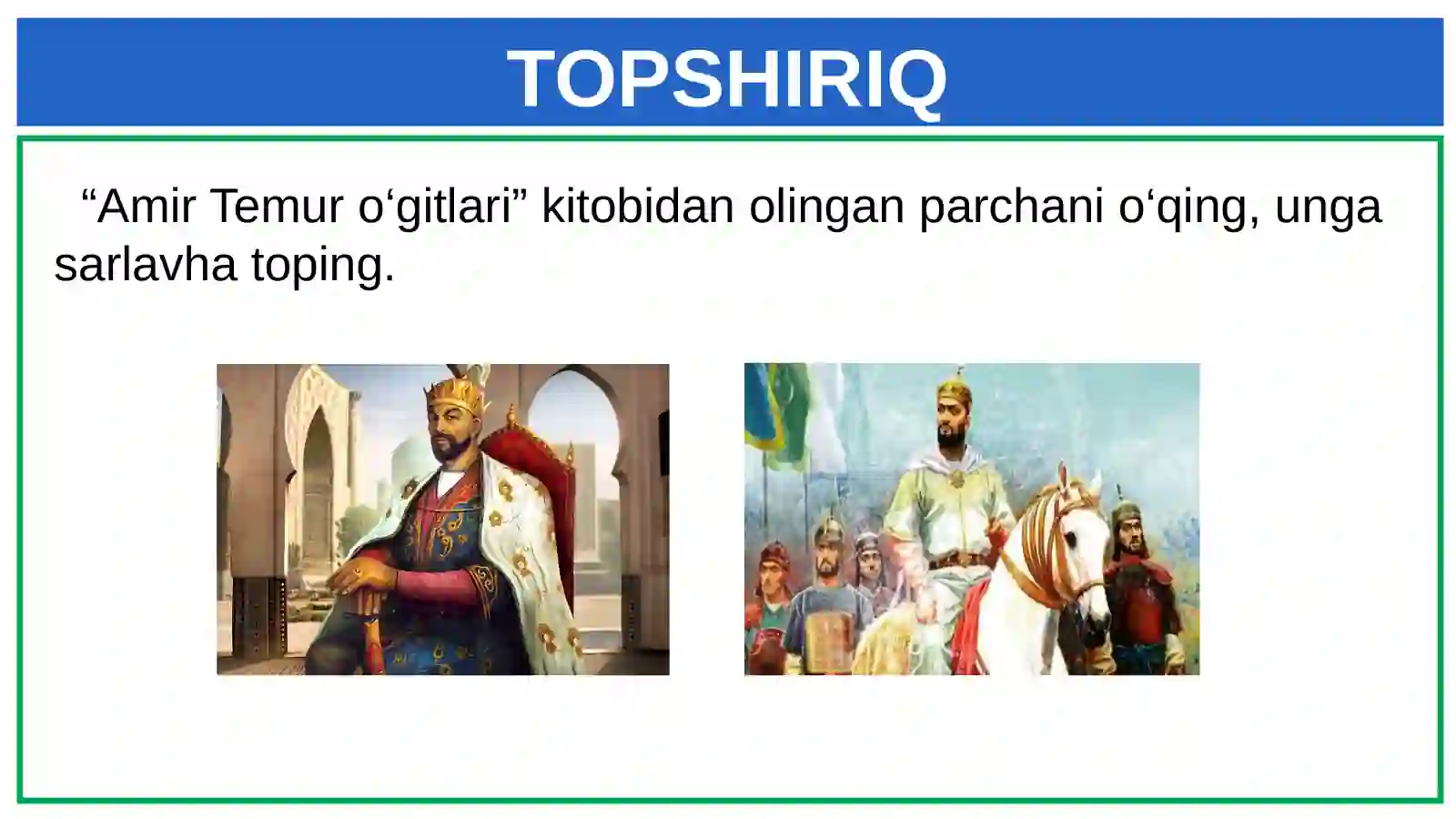 TOPSHIRIQ

“Amir Temur o‘gitlari” kitobidan olingan parchani o‘qing, unga sarlavha toping.